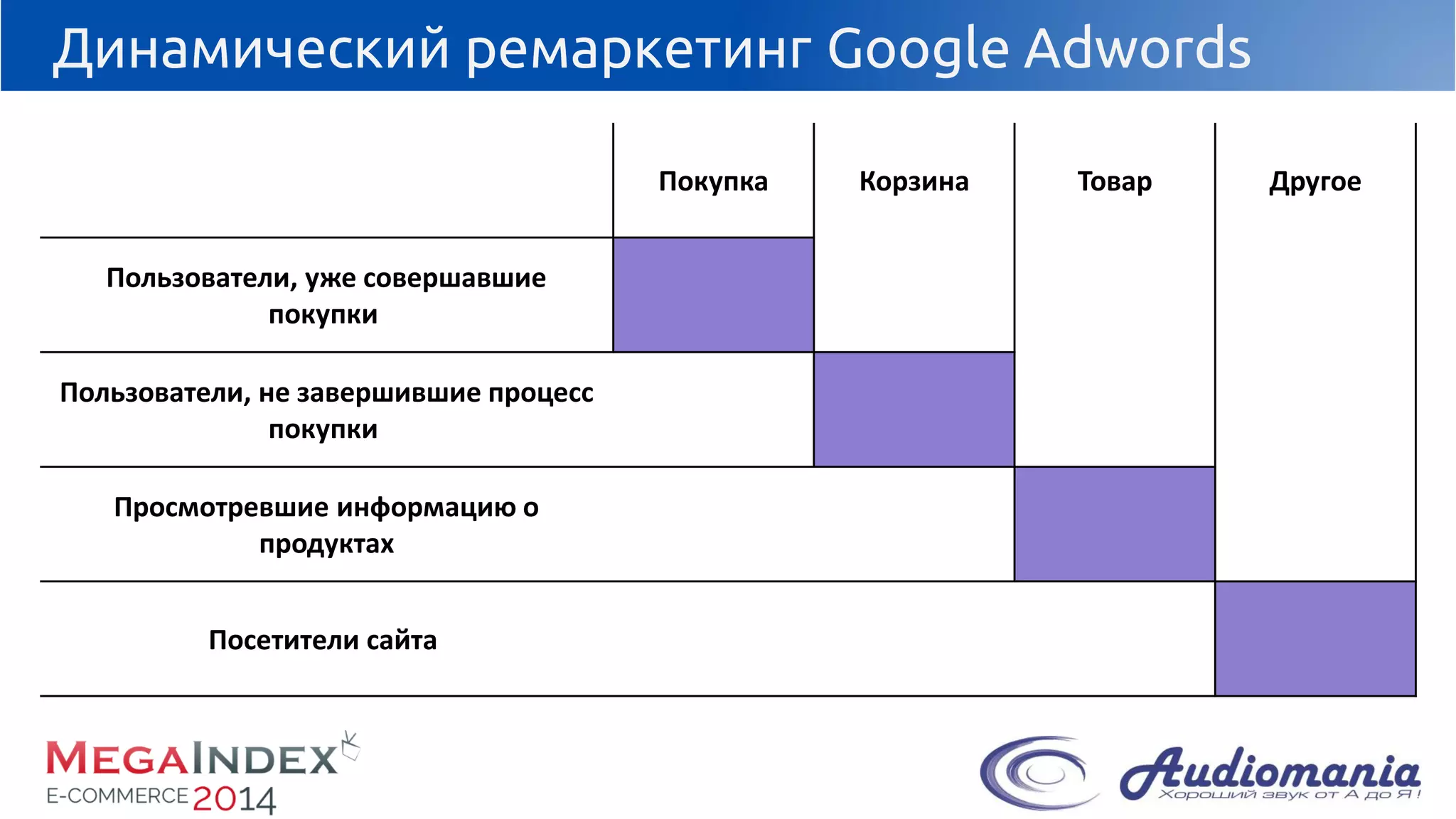 Динамический ремаркетинг Google Adwords

| | Покупка | Корзина | Товар | Другое |
|---|---|---|---|---|
| Пользователи, уже совершавшие покупки | | | | |
| Пользователи, не завершившие процесс покупки | | | | |
| Просмотревшие информацию о продуктах | | | | |
| Посетители сайта | | | | |

MEGAINDEX
E-COMMERCE 2014

Audiomania
Хороший звук от А до Я!